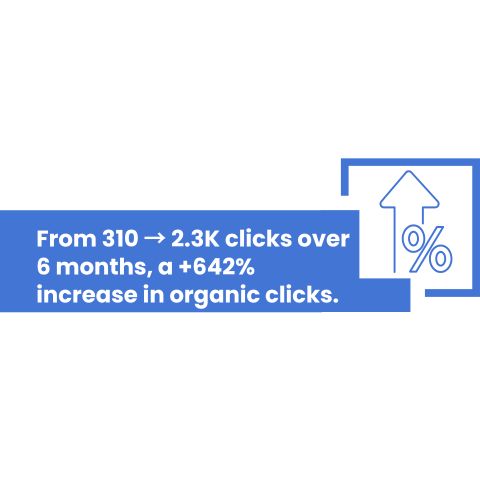 From 310 → 2.3K clicks over 6 months, a +642% increase in organic clicks.

%